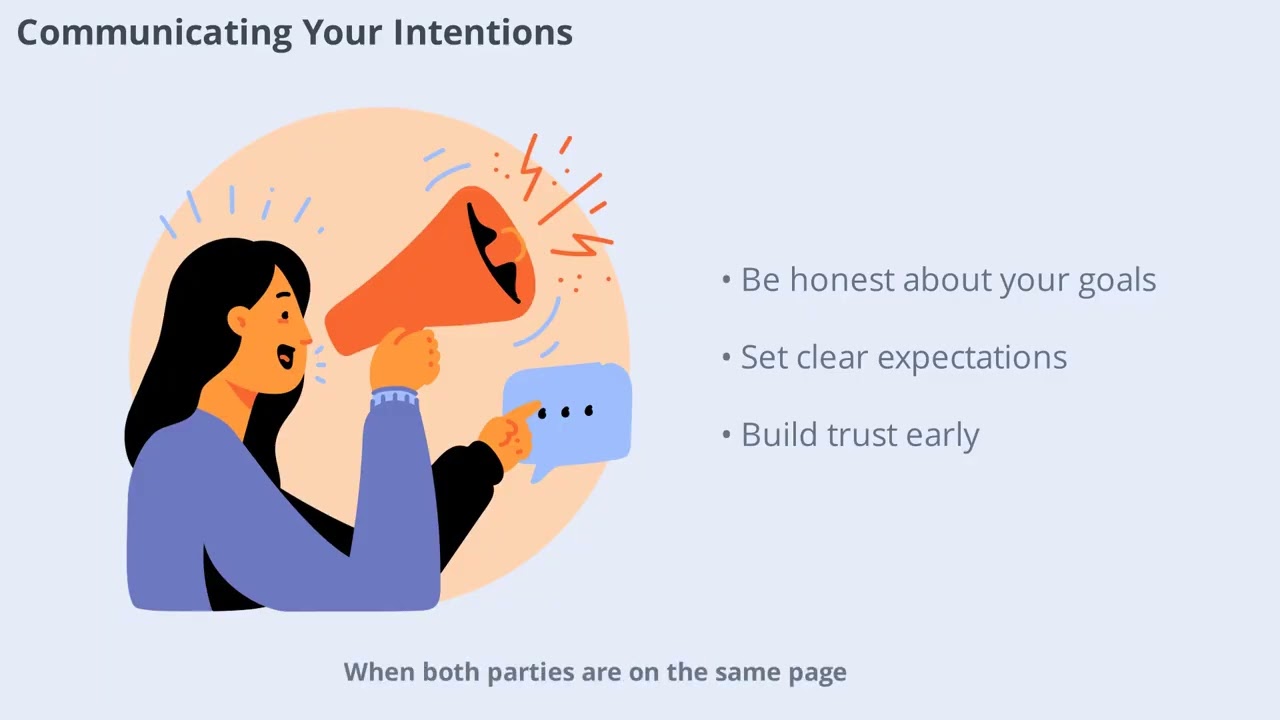 Communicating Your Intentions

• Be honest about your goals

• Set clear expectations

• Build trust early

When both parties are on the same page